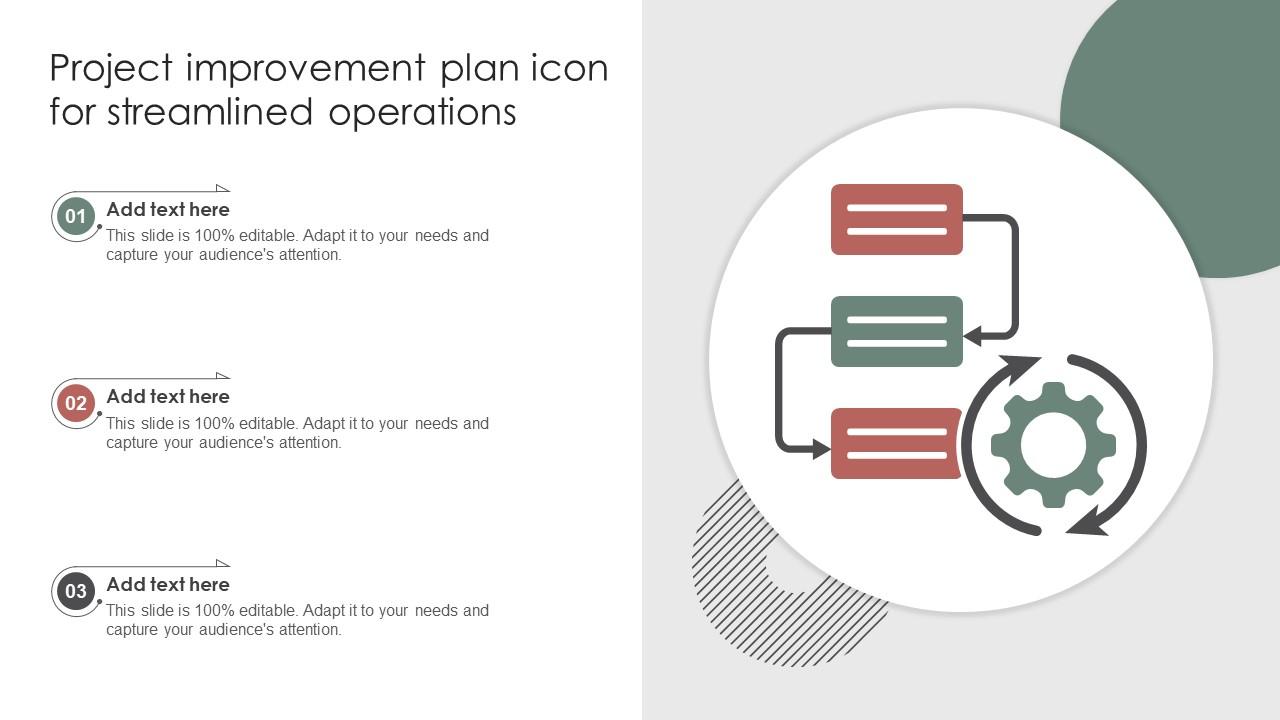 Project improvement plan icon for streamlined operations

01
Add text here
This slide is 100% editable. Adapt it to your needs and capture your audience's attention.

02
Add text here
This slide is 100% editable. Adapt it to your needs and capture your audience's attention.

03
Add text here
This slide is 100% editable. Adapt it to your needs and capture your audience's attention.